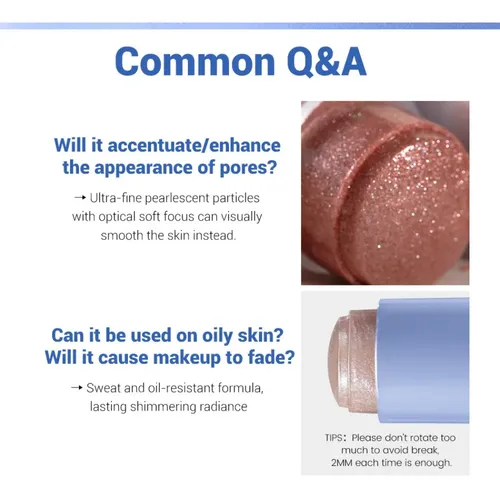 Common Q&A

Will it accentuate/enhance the appearance of pores?

→ Ultra-fine pearlescent particles with optical soft focus can visually smooth the skin instead.

Can it be used on oily skin? Will it cause makeup to fade?

→ Sweat and oil-resistant formula, lasting shimmering radiance

TIPS: Please don't rotate too much to avoid break, 2MM each time is enough.